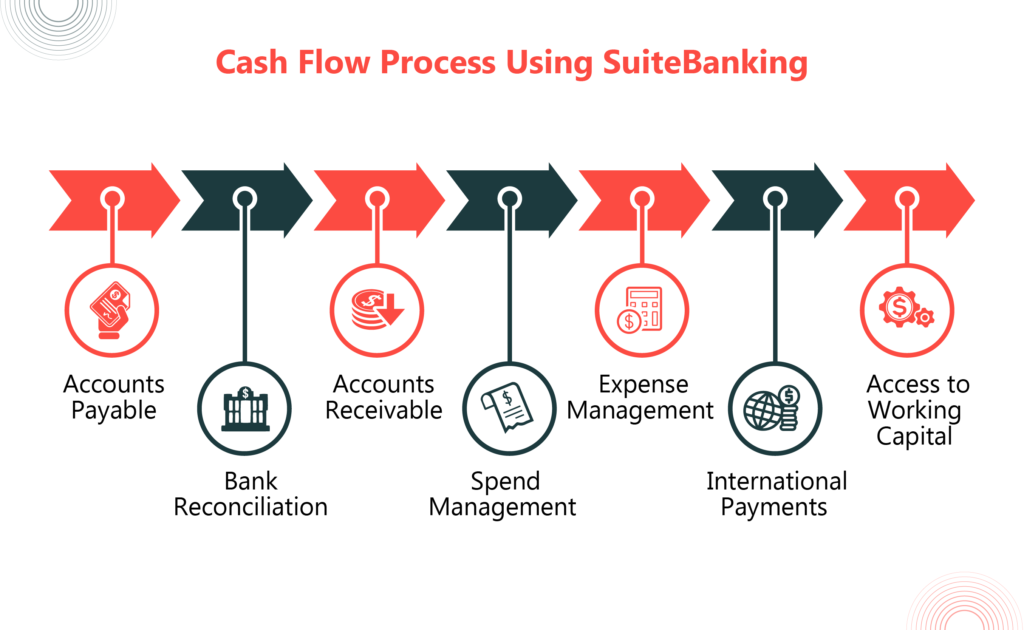 Cash Flow Process Using SuiteBanking

Accounts Payable

Bank Reconciliation

Accounts Receivable

Spend Management

Expense Management

International Payments

Access to Working Capital